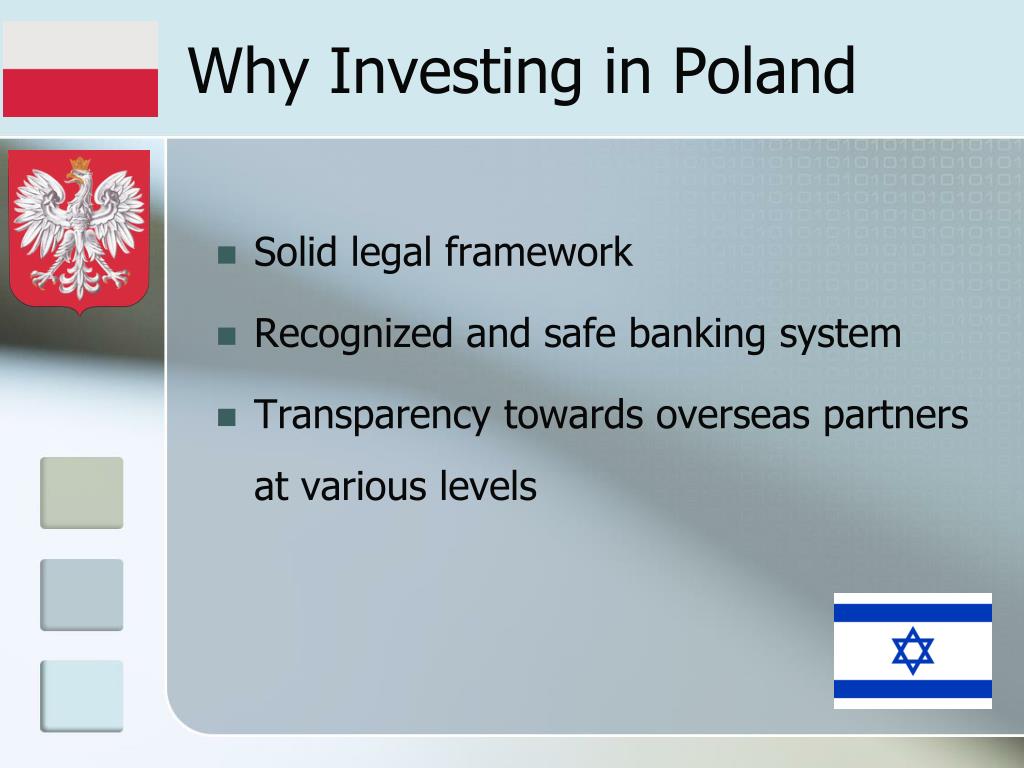 Why Investing in Poland

- Solid legal framework
- Recognized and safe banking system
- Transparency towards overseas partners at various levels